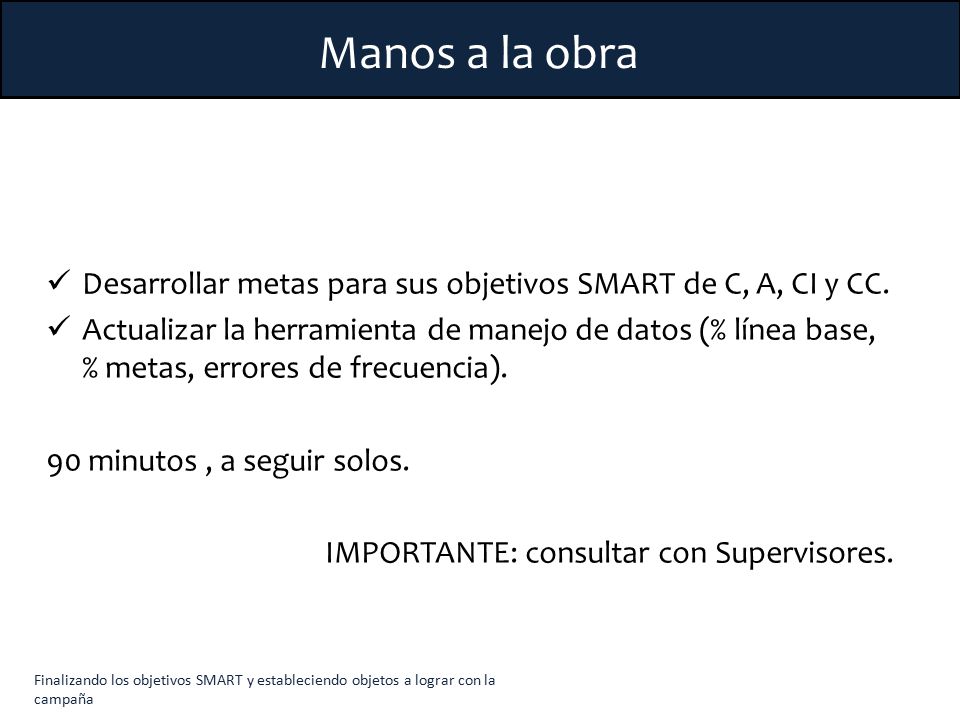 Manos a la obra

✓ Desarrollar metas para sus objetivos SMART de C, A, CI y CC.
✓ Actualizar la herramienta de manejo de datos (% línea base, % metas, errores de frecuencia).

90 minutos , a seguir solos.

IMPORTANTE: consultar con Supervisores.

Finalizando los objetivos SMART y estableciendo objetos a lograr con la campaña